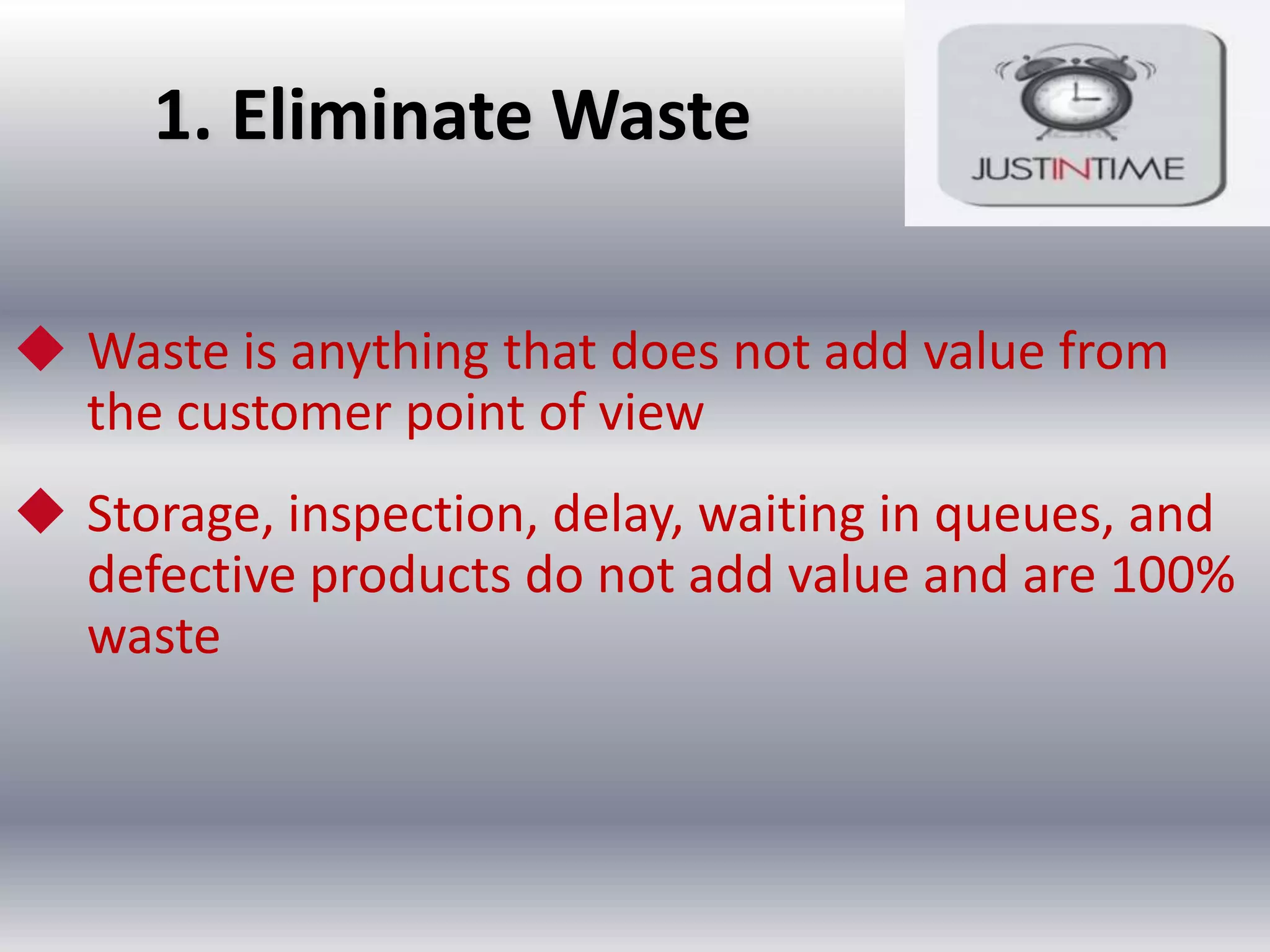 1. Eliminate Waste

JUSTINTIME

◆ Waste is anything that does not add value from the customer point of view

◆ Storage, inspection, delay, waiting in queues, and defective products do not add value and are 100% waste